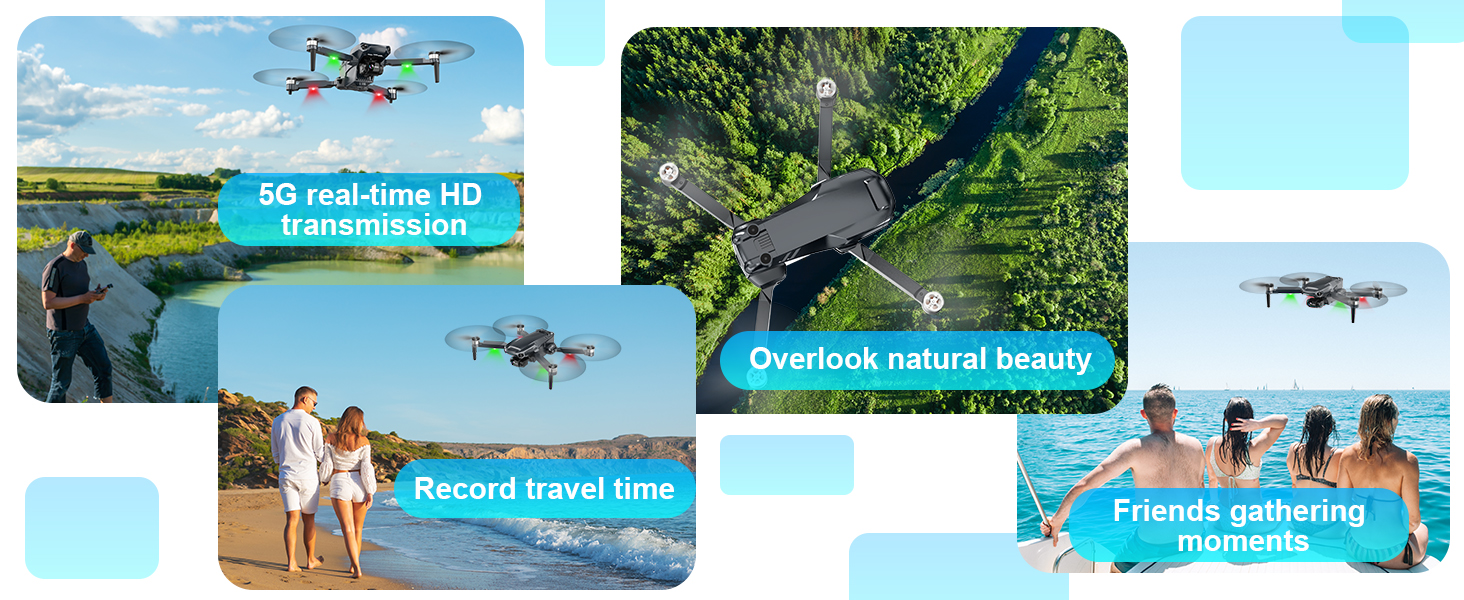 5G real-time HD transmission

Record travel time

Overlook natural beauty

Friends gathering moments